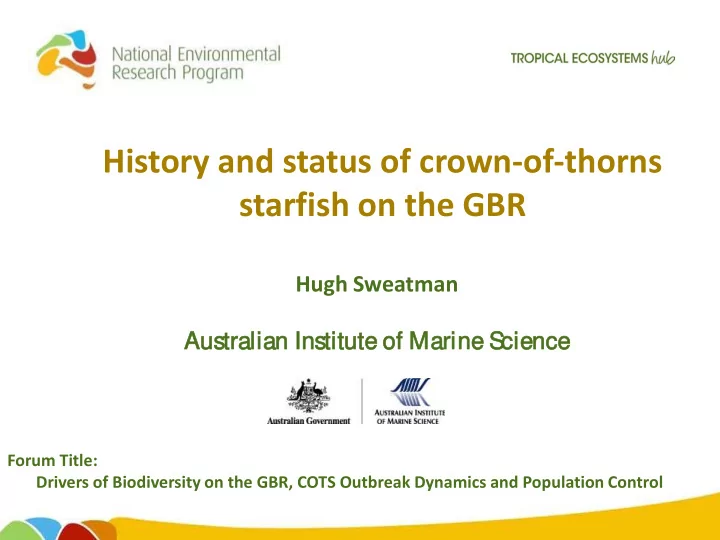 National Environmental Research Program

TROPICAL ECOSYSTEMS hub

History and status of crown-of-thorns starfish on the GBR

Hugh Sweatman

Australian Institute of Marine Science

Australian Government

AIMS

AUSTRALIAN INSTITUTE OF MARINE SCIENCE

Forum Title:
Drivers of Biodiversity on the GBR, COTS Outbreak Dynamics and Population Control